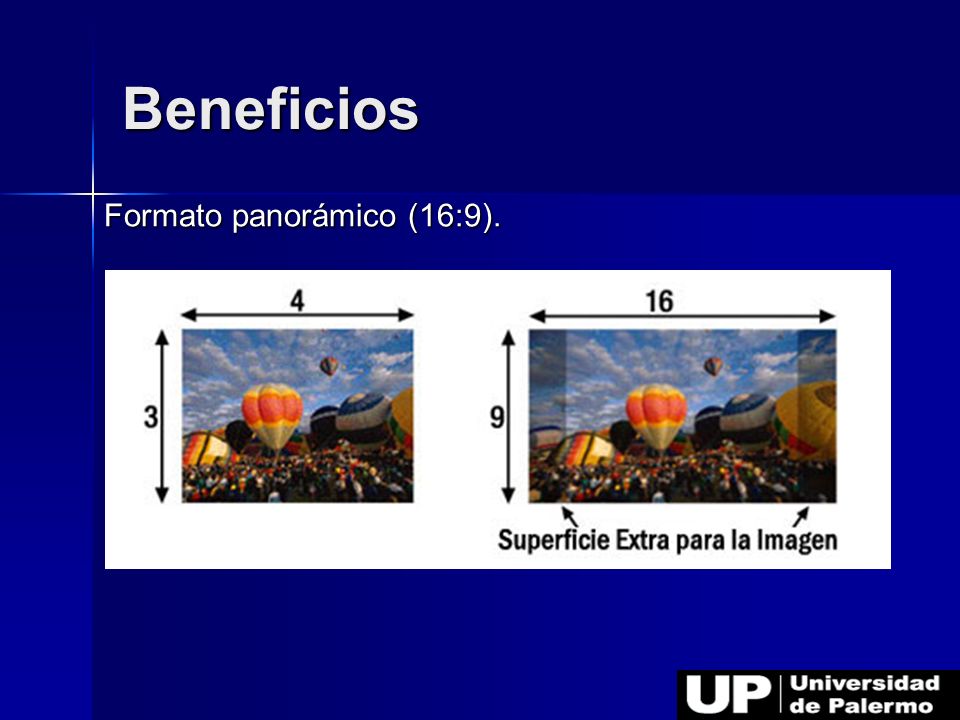 Beneficios

Formato panorámico (16:9).

4

3

16

9

Superficie Extra para la Imagen

UP Universidad de Palermo